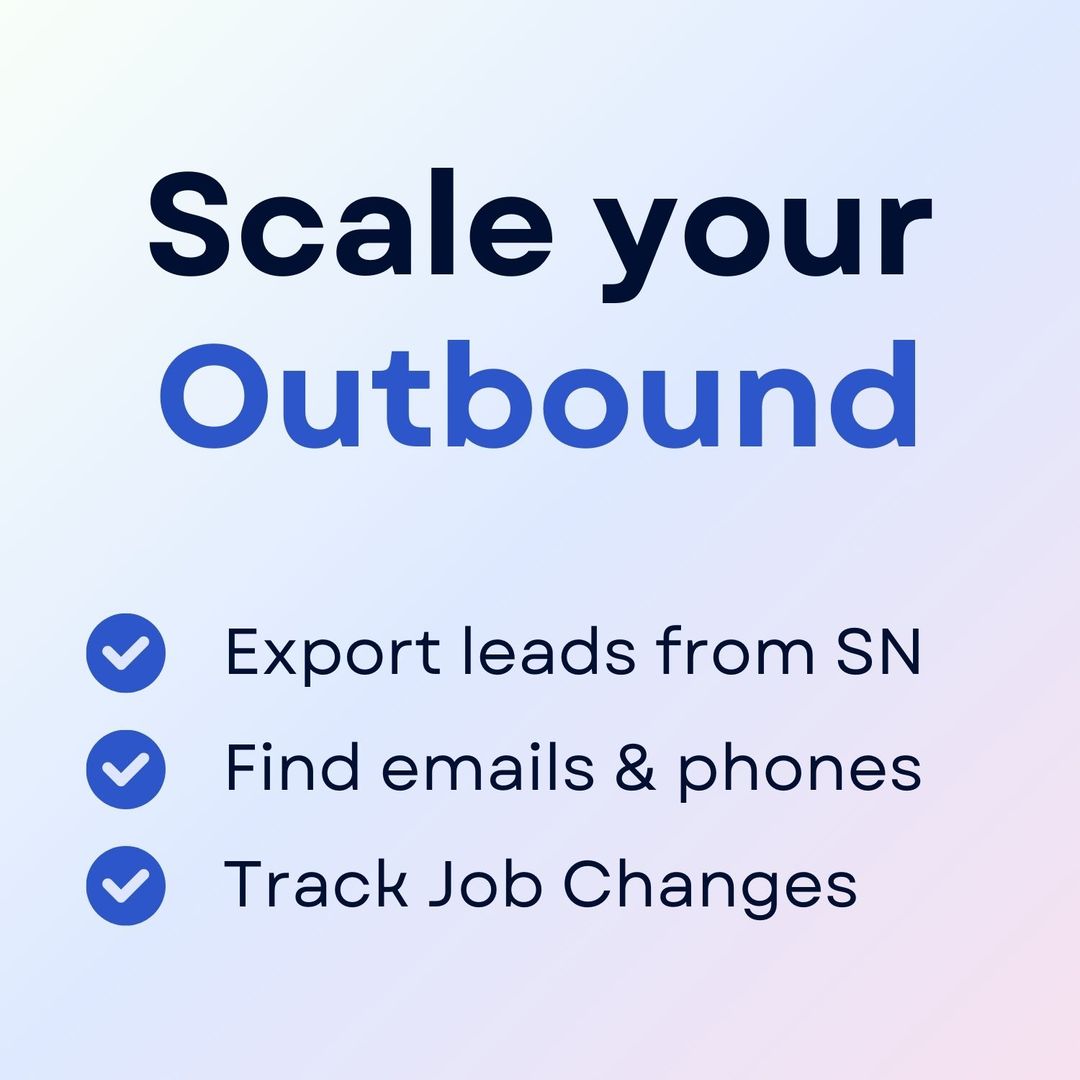 Scale your
Outbound

Export leads from SN
Find emails & phones
Track Job Changes